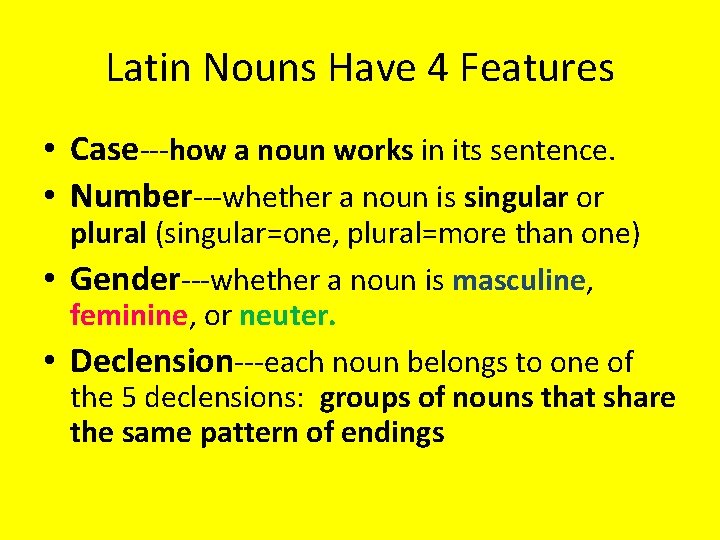 Latin Nouns Have 4 Features

• Case---how a noun works in its sentence.

• Number---whether a noun is singular or plural (singular=one, plural=more than one)

• Gender---whether a noun is masculine, feminine, or neuter.

• Declension---each noun belongs to one of the 5 declensions: groups of nouns that share the same pattern of endings